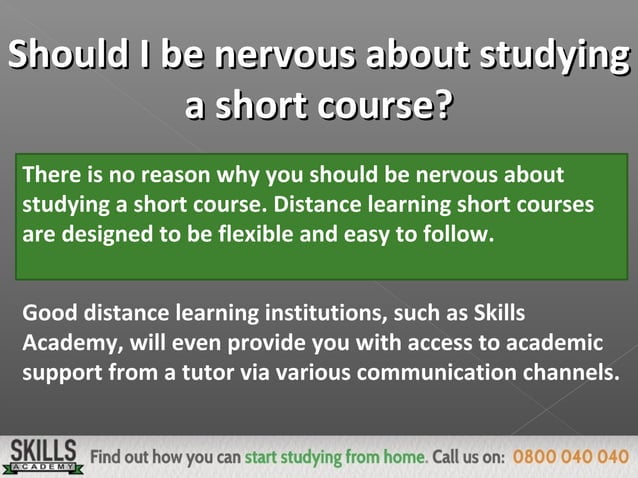 Should I be nervous about studying a short course?

There is no reason why you should be nervous about studying a short course. Distance learning short courses are designed to be flexible and easy to follow.

Good distance learning institutions, such as Skills Academy, will even provide you with access to academic support from a tutor via various communication channels.

SKILLS ACADEMY Find out how you can start studying from home. Call us on: 0800 040 040